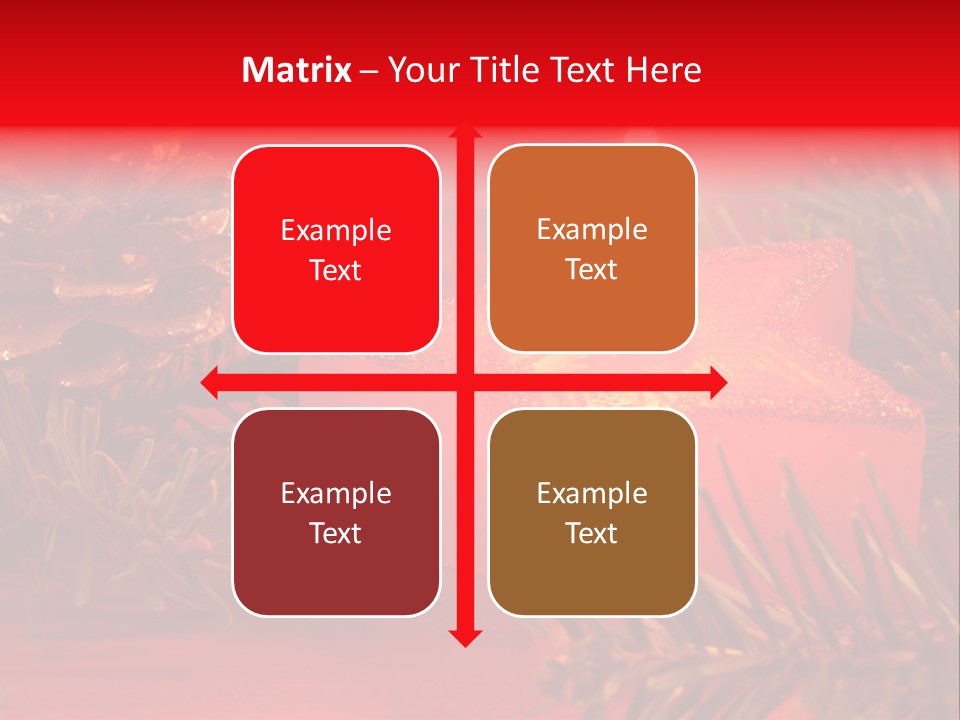 Matrix – Your Title Text Here

Example Text

Example Text

Example Text

Example Text